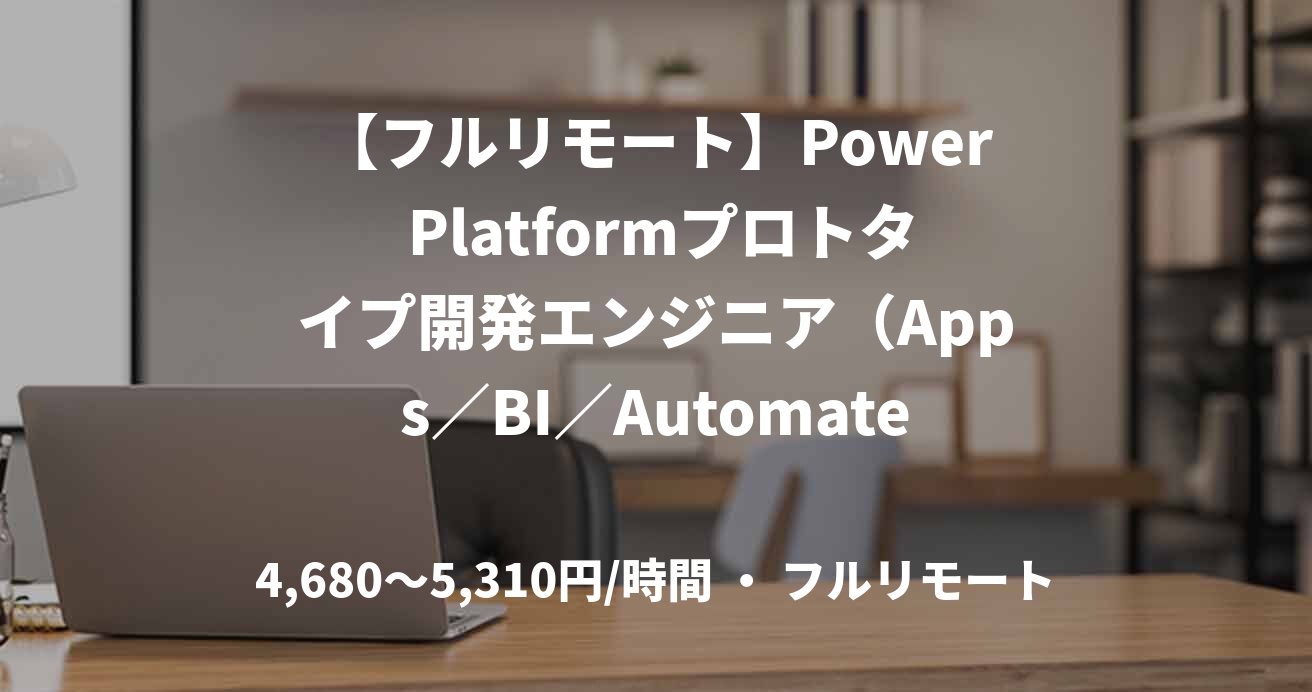 【フルリモート】Power Platformプロトタイプ開発エンジニア（Apps／BI／Automate

4,680〜5,310円/時間 ・ フルリモート